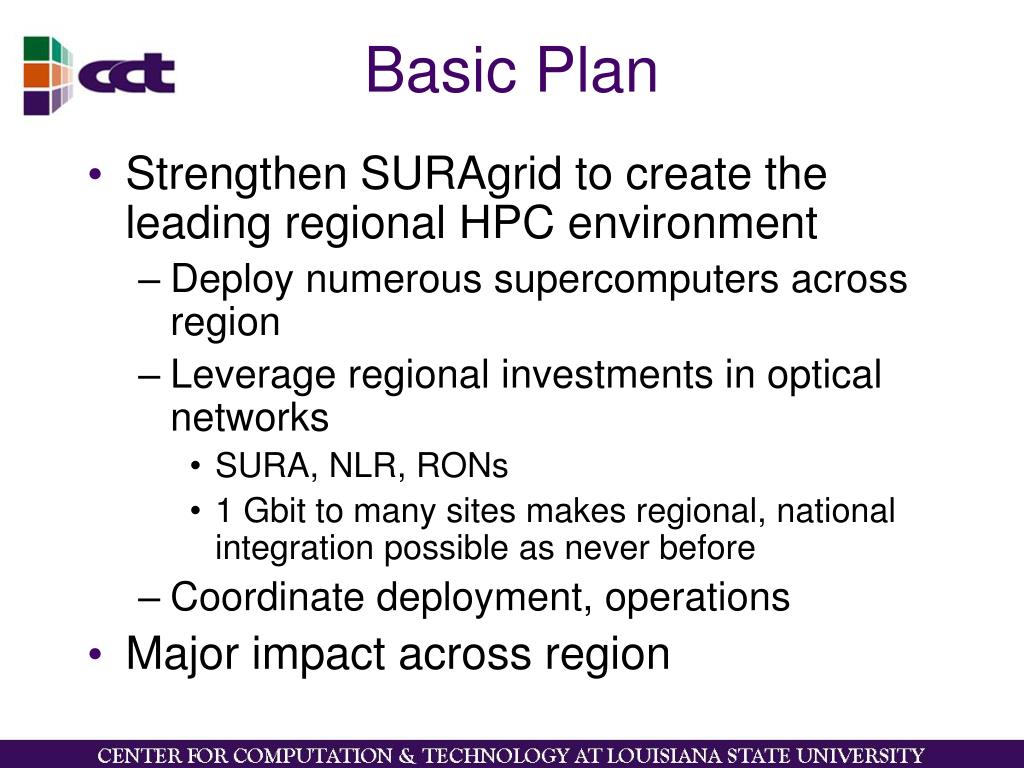 cct

Basic Plan

• Strengthen SURAgrid to create the leading regional HPC environment
– Deploy numerous supercomputers across region
– Leverage regional investments in optical networks
• SURA, NLR, RONs
• 1 Gbit to many sites makes regional, national integration possible as never before
– Coordinate deployment, operations
• Major impact across region

CENTER FOR COMPUTATION & TECHNOLOGY AT LOUISIANA STATE UNIVERSITY